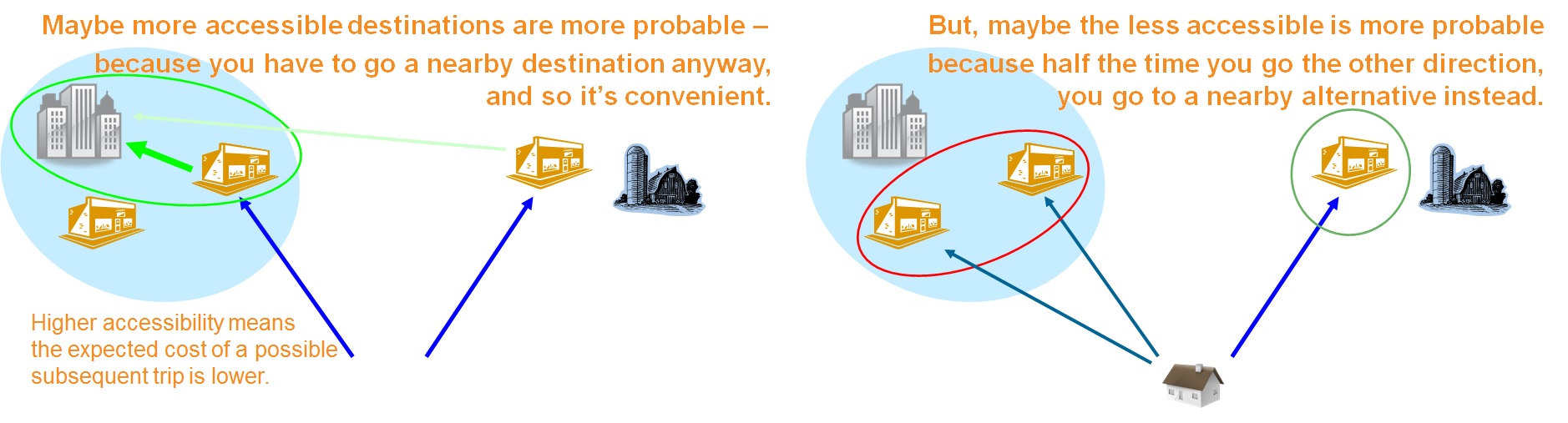 Maybe more accessible destinations are more probable – because you have to go a nearby destination anyway, and so it's convenient.

Higher accessibility means the expected cost of a possible subsequent trip is lower.

But, maybe the less accessible is more probable because half the time you go the other direction, you go to a nearby alternative instead.